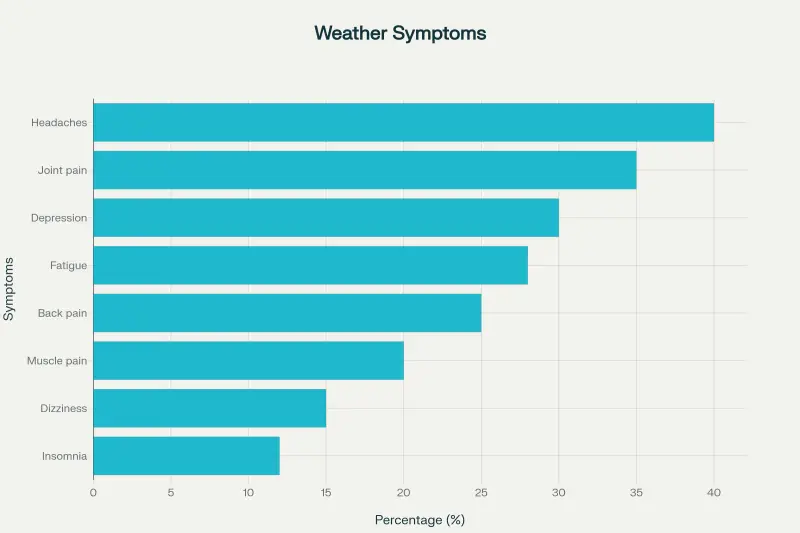 Weather Symptoms

Symptoms

Headaches
Joint pain
Depression
Fatigue
Back pain
Muscle pain
Dizziness
Insomnia

0 5 10 15 20 25 30 35 40

Percentage (%)